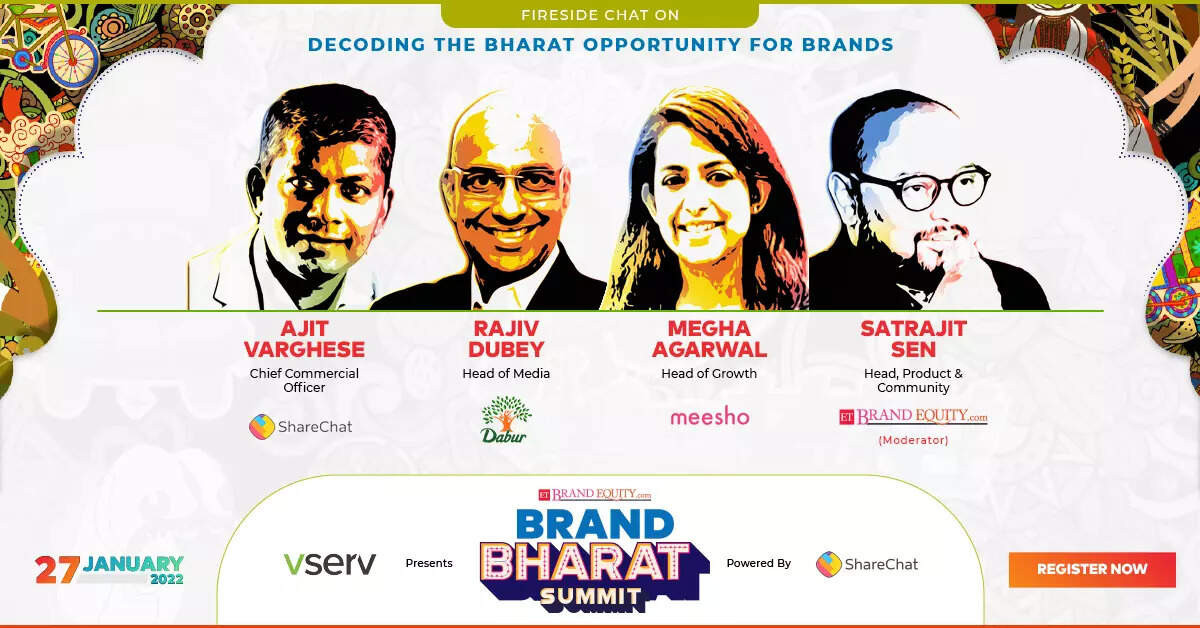 FIRESIDE CHAT ON

DECODING THE BHARAT OPPORTUNITY FOR BRANDS

AJIT VARGHESE
Chief Commercial Officer
ShareChat

RAJIV DUBEY
Head of Media
Dabur

MEGHA AGARWAL
Head of Growth
meesho

SATRAJIT SEN
Head, Product & Community
ET BRAND EQUITY.com
(Moderator)

27 JANUARY 2022

vserv Presents

ET BRAND EQUITY.com
BRAND BHARAT SUMMIT

Powered By ShareChat

REGISTER NOW